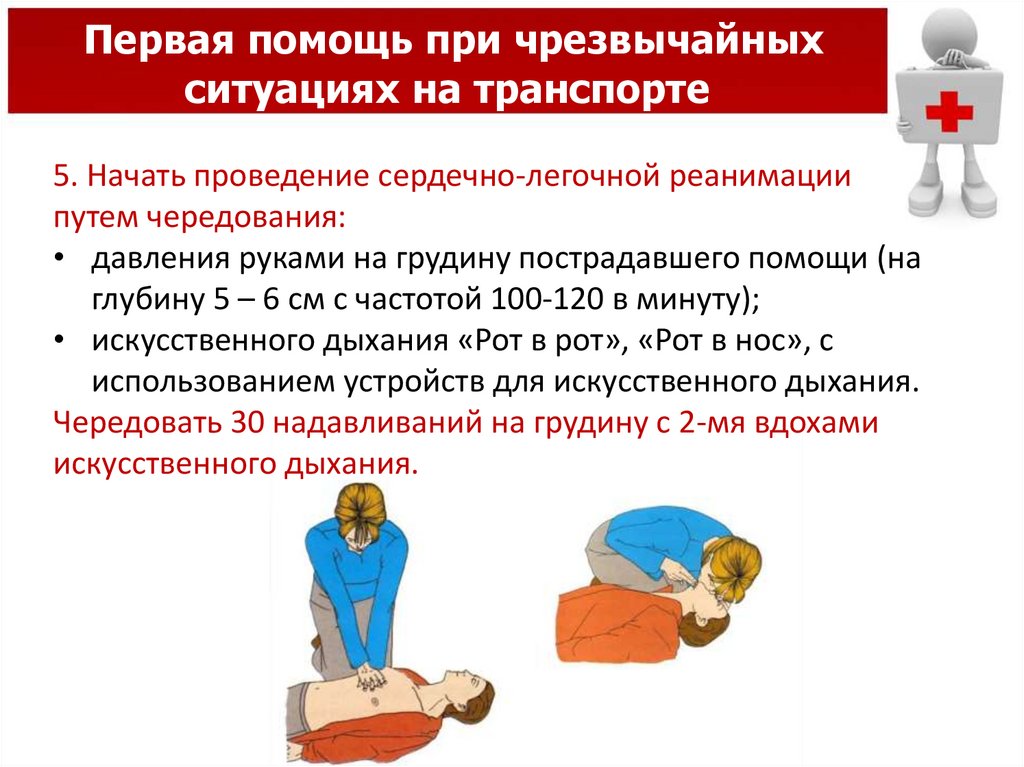 Первая помощь при чрезвычайных ситуациях на транспорте

5. Начать проведение сердечно-легочной реанимации путем чередования:

• давления руками на грудину пострадавшего помощи (на глубину 5 – 6 см с частотой 100-120 в минуту);
• искусственного дыхания «Рот в рот», «Рот в нос», с использованием устройств для искусственного дыхания.

Чередовать 30 надавливаний на грудину с 2-мя вдохами искусственного дыхания.